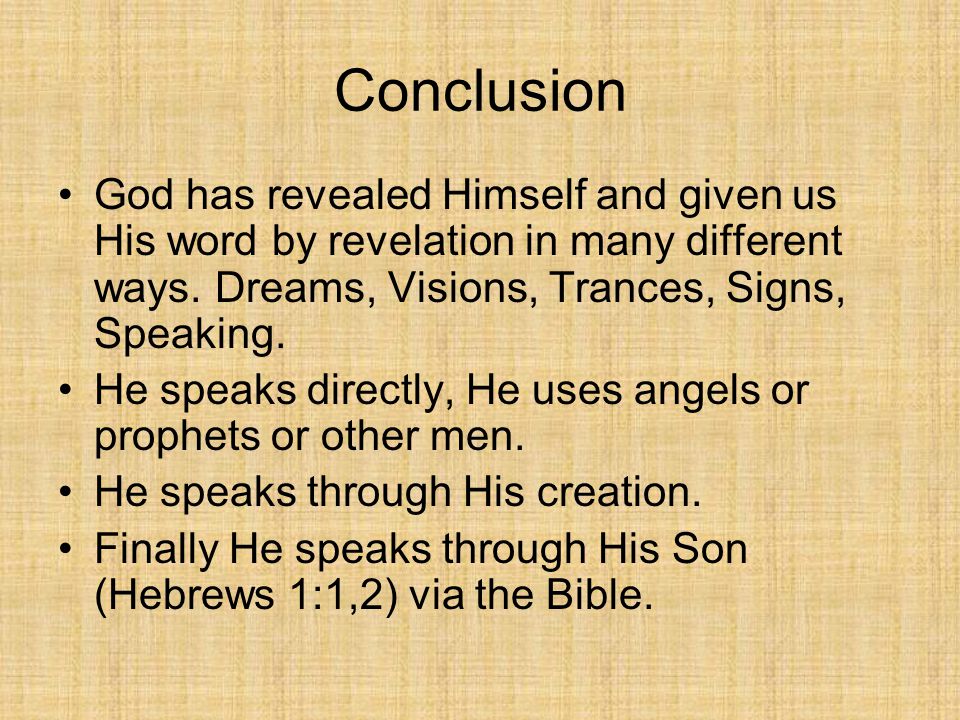 Conclusion

• God has revealed Himself and given us His word by revelation in many different ways. Dreams, Visions, Trances, Signs, Speaking.
• He speaks directly, He uses angels or prophets or other men.
• He speaks through His creation.
• Finally He speaks through His Son (Hebrews 1:1,2) via the Bible.